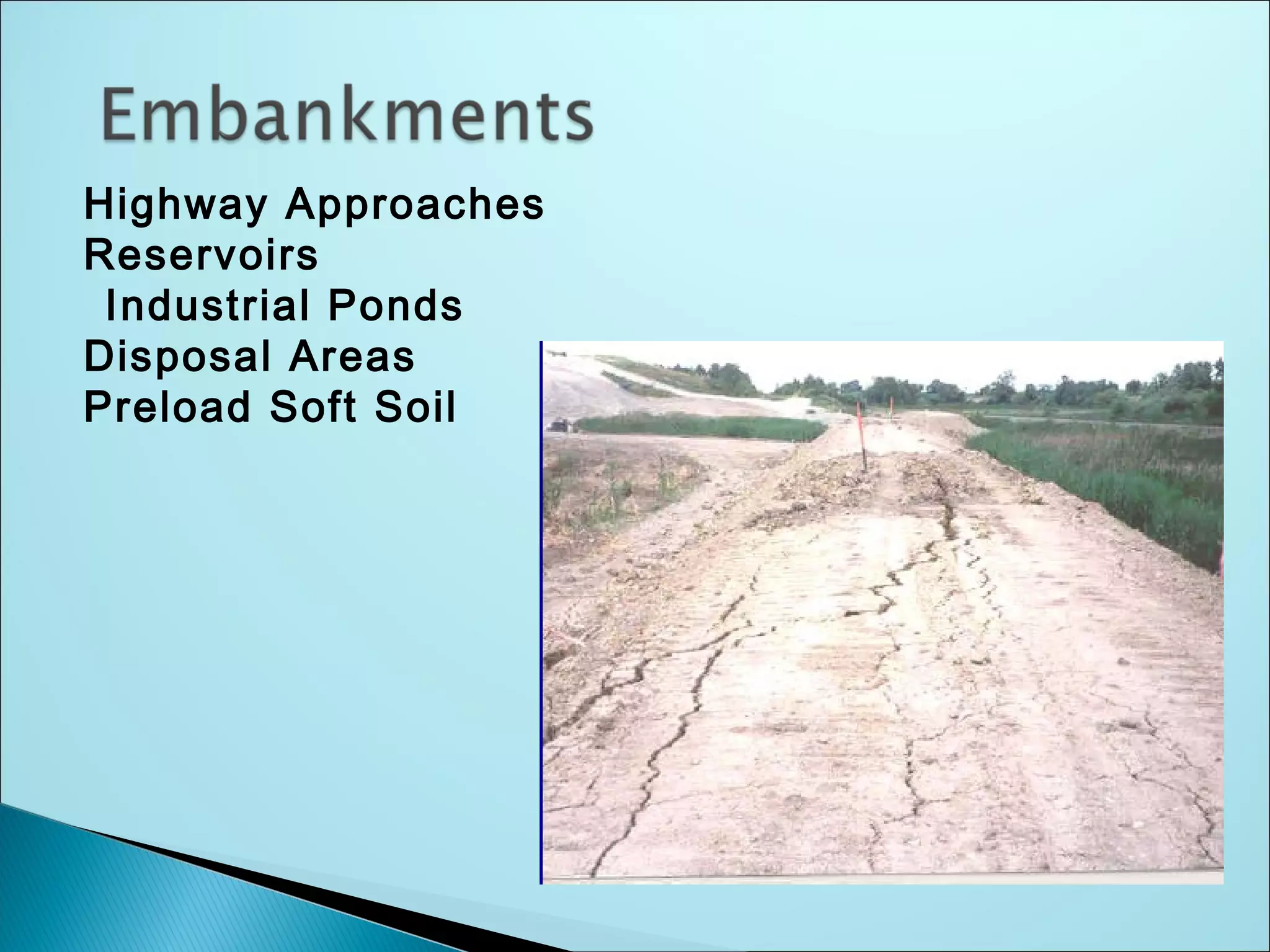 Embankments

Highway Approaches
Reservoirs
Industrial Ponds
Disposal Areas
Preload Soft Soil